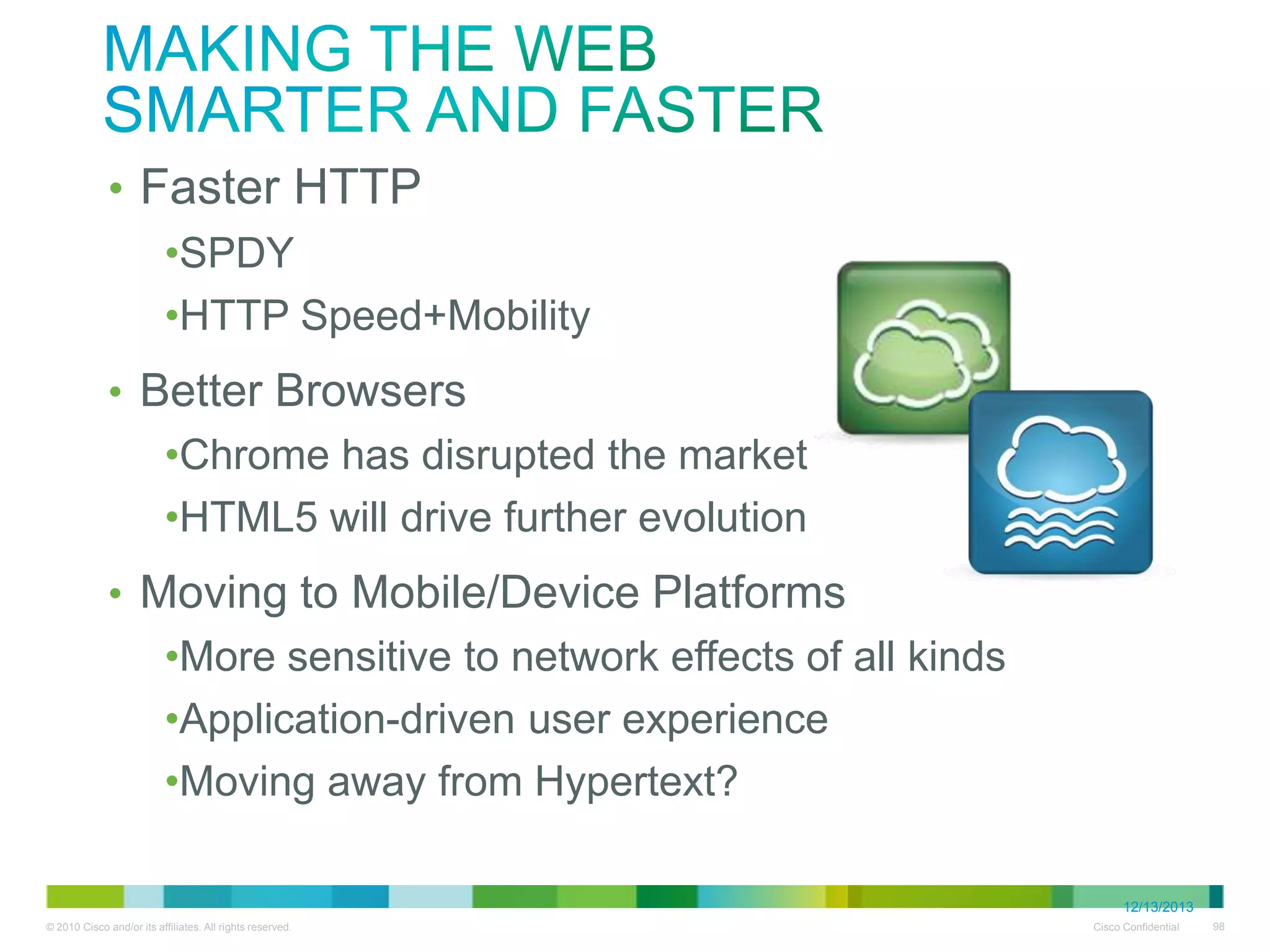 MAKING THE WEB SMARTER AND FASTER

• Faster HTTP

•SPDY

•HTTP Speed+Mobility

• Better Browsers

•Chrome has disrupted the market

•HTML5 will drive further evolution

• Moving to Mobile/Device Platforms

•More sensitive to network effects of all kinds

•Application-driven user experience

•Moving away from Hypertext?

12/13/2013

© 2010 Cisco and/or its affiliates. All rights reserved.

Cisco Confidential

98